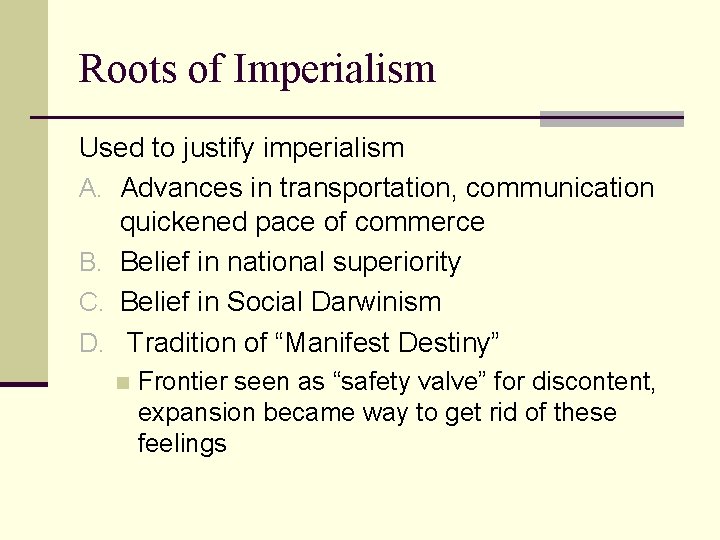 Roots of Imperialism

Used to justify imperialism

A. Advances in transportation, communication quickened pace of commerce

B. Belief in national superiority

C. Belief in Social Darwinism

D. Tradition of “Manifest Destiny”

Frontier seen as “safety valve” for discontent, expansion became way to get rid of these feelings